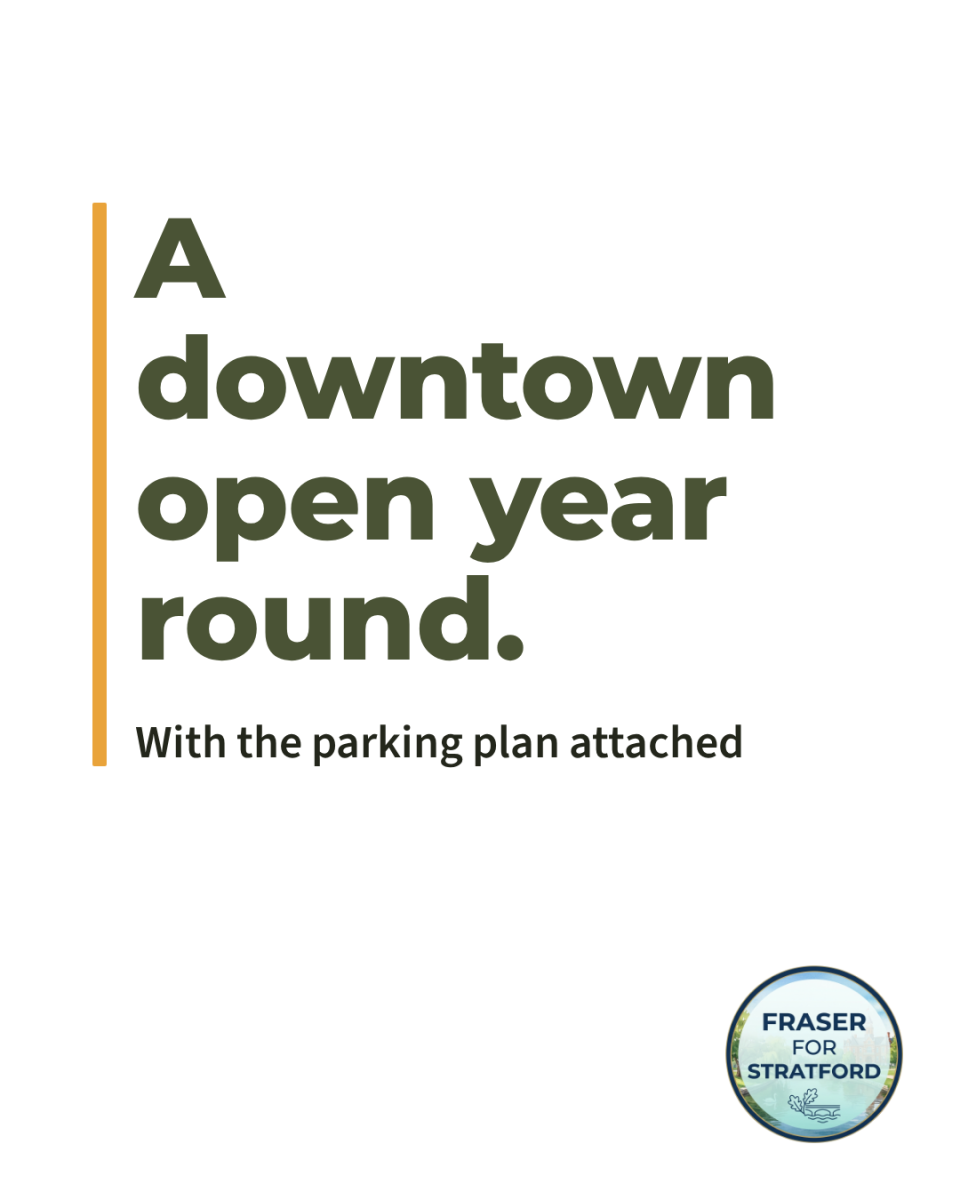 A downtown open year round.

With the parking plan attached

FRASER
FOR
STRATFORD